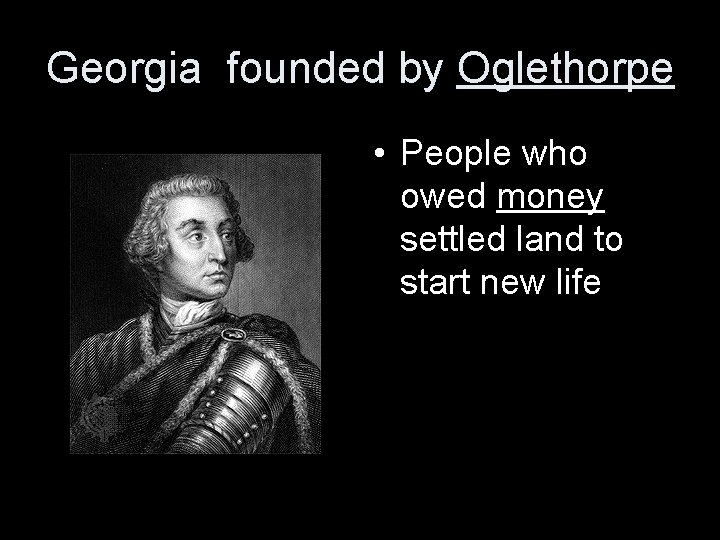 Georgia founded by Oglethorpe

• People who owed money settled land to start new life